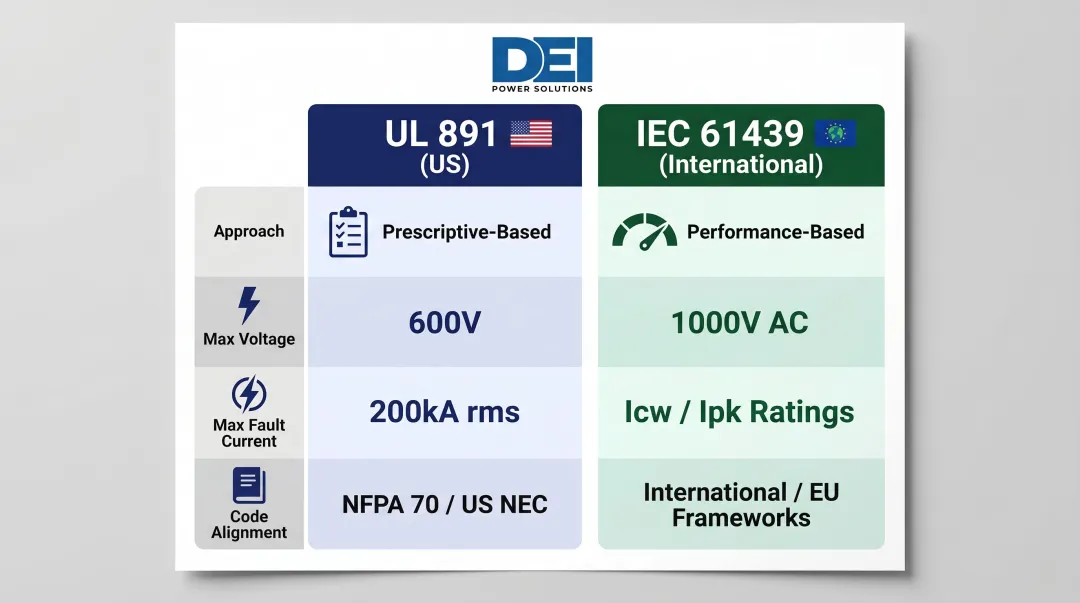 DEI
POWER SOLUTIONS

|  | UL 891 (US) | IEC 61439 (International) |
|---|---|---|
| Approach | Prescriptive-Based | Performance-Based |
| Max Voltage | 600V | 1000V AC |
| Max Fault Current | 200kA rms | Icw / Ipk Ratings |
| Code Alignment | NFPA 70 / US NEC | International / EU Frameworks |